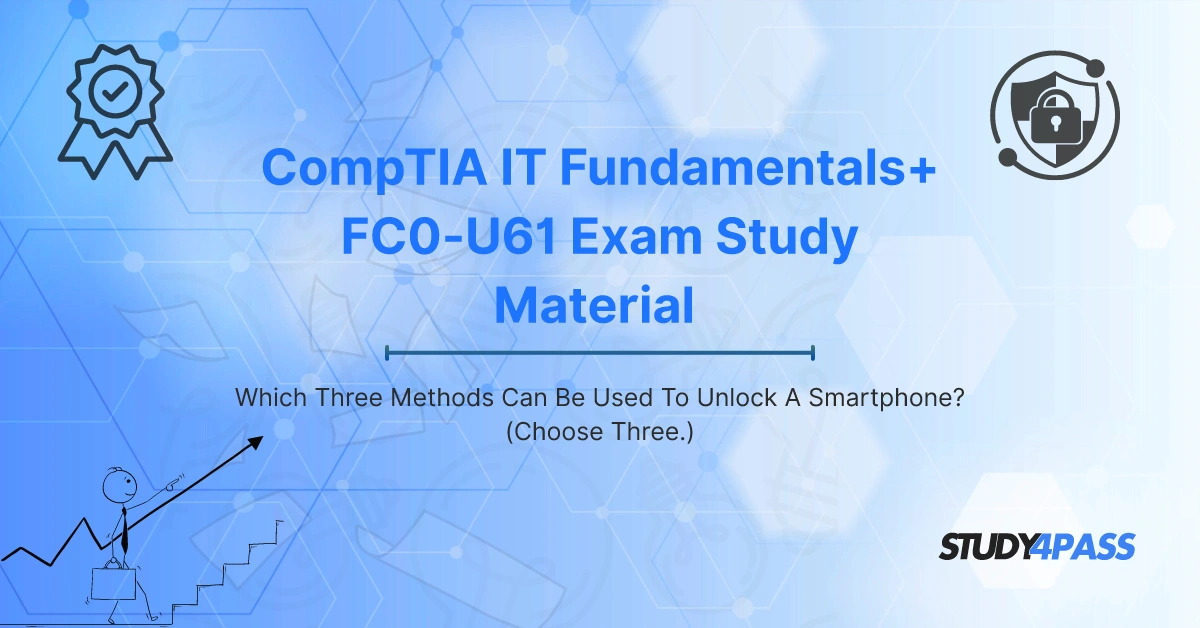 CompTIA IT Fundamentals+ FC0-U61 Exam Study Material

Which Three Methods Can Be Used To Unlock A Smartphone? (Choose Three.)

STUDY4PASS